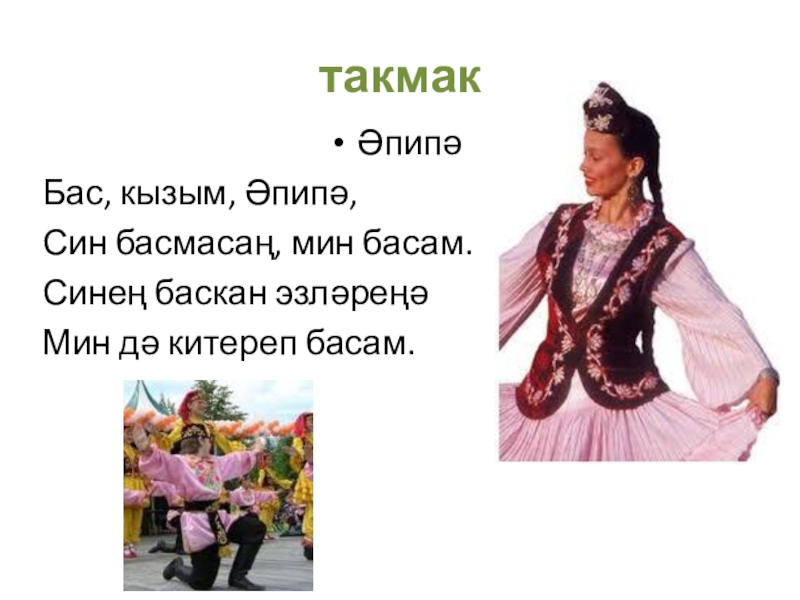 такмак

• Әпипә

Бас, кызым, Әпипә,
Син басмасаң, мин басам.
Синең баскан эзләреңә
Мин дә китереп басам.